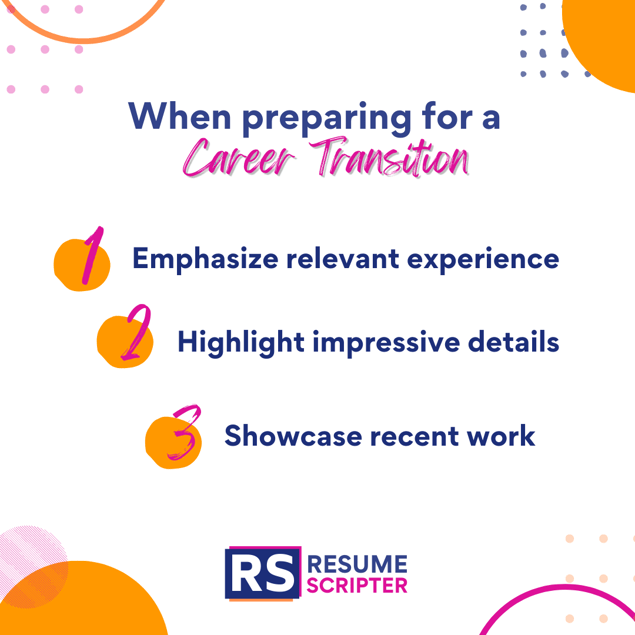 When preparing for a Career Transition

1 Emphasize relevant experience

2 Highlight impressive details

3 Showcase recent work

RS RESUME SCRIPTER